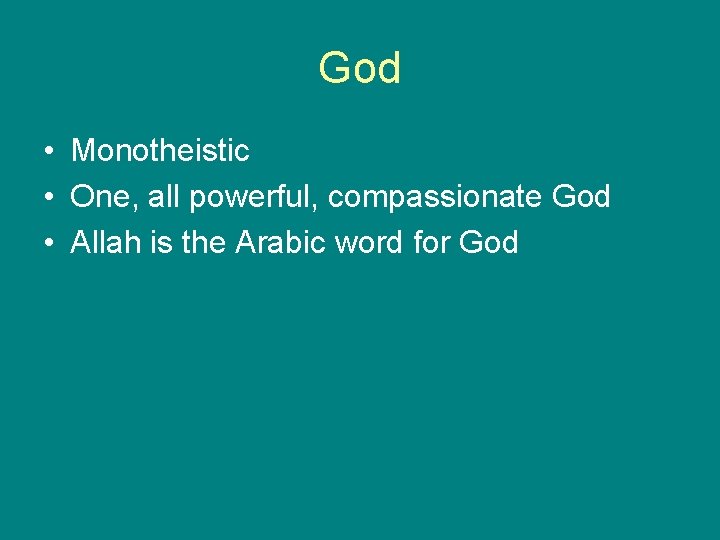 God

• Monotheistic
• One, all powerful, compassionate God
• Allah is the Arabic word for God